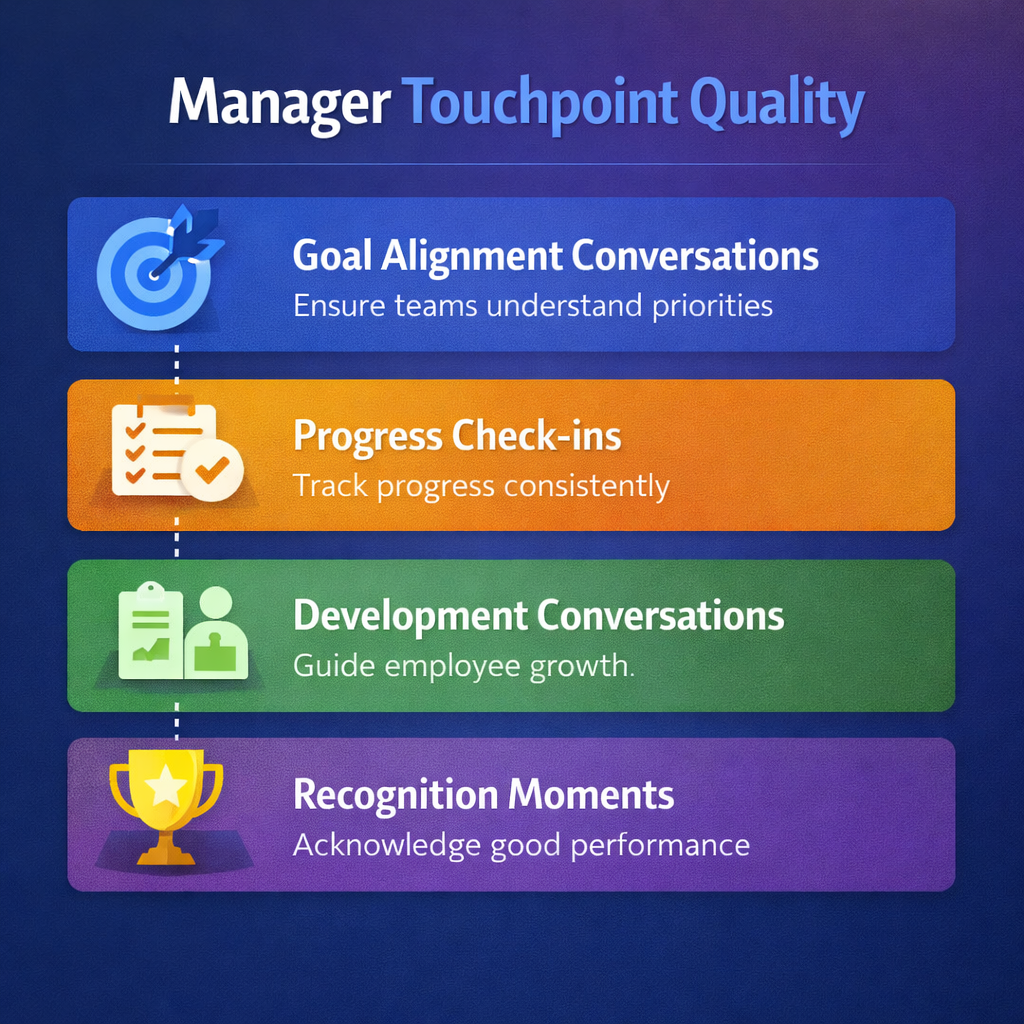 Manager Touchpoint Quality

Goal Alignment Conversations
Ensure teams understand priorities

Progress Check-ins
Track progress consistently

Development Conversations
Guide employee growth.

Recognition Moments
Acknowledge good performance